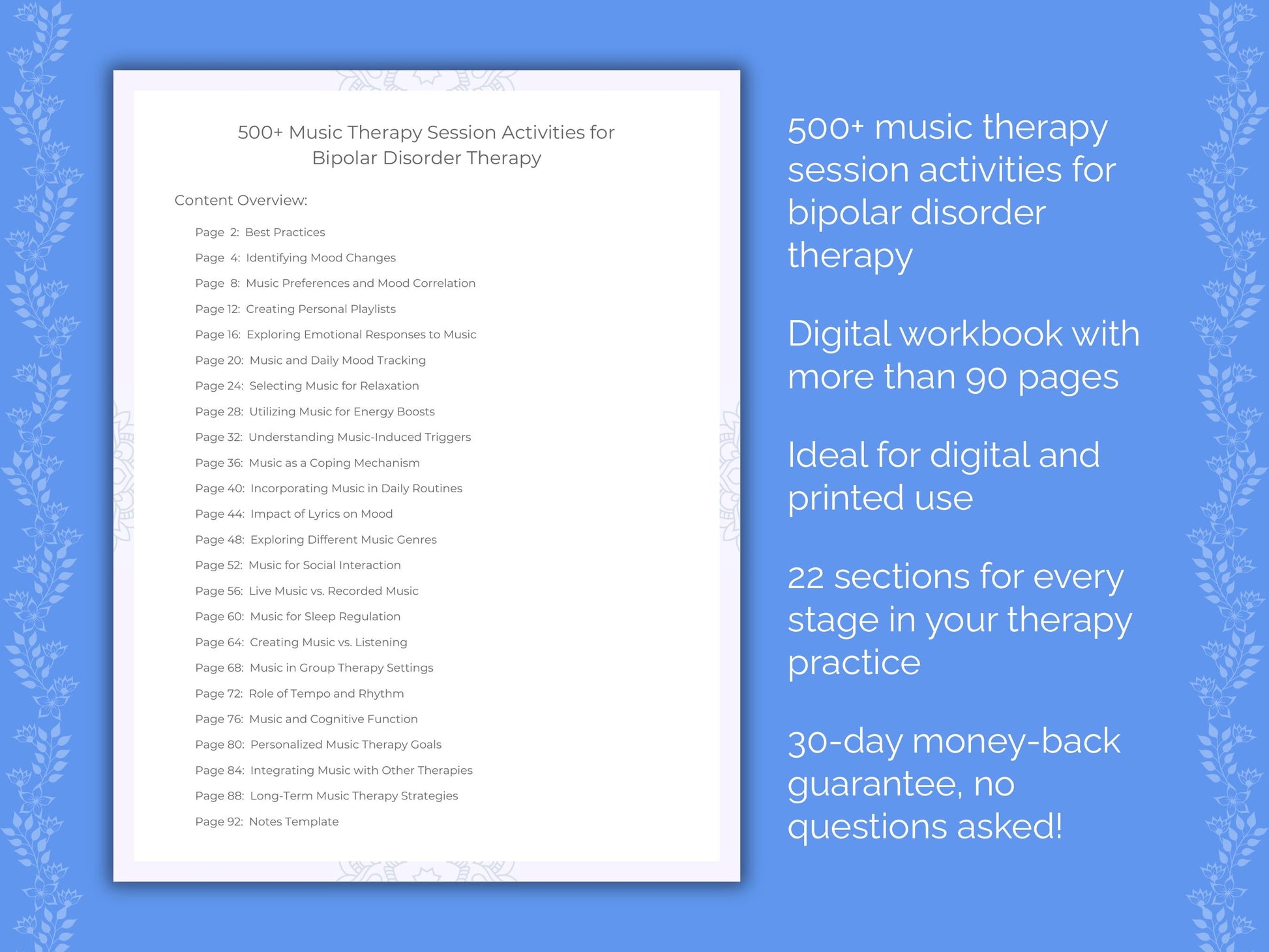 500+ Music Therapy Session Activities for Bipolar Disorder Therapy

Content Overview:

Page 2: Best Practices
Page 4: Identifying Mood Changes
Page 8: Music Preferences and Mood Correlation
Page 12: Creating Personal Playlists
Page 16: Exploring Emotional Responses to Music
Page 20: Music and Daily Mood Tracking
Page 24: Selecting Music for Relaxation
Page 28: Utilizing Music for Energy Boosts
Page 32: Understanding Music-Induced Triggers
Page 36: Music as a Coping Mechanism
Page 40: Incorporating Music in Daily Routines
Page 44: Impact of Lyrics on Mood
Page 48: Exploring Different Music Genres
Page 52: Music for Social Interaction
Page 56: Live Music vs. Recorded Music
Page 60: Music for Sleep Regulation
Page 64: Creating Music vs. Listening
Page 68: Music in Group Therapy Settings
Page 72: Role of Tempo and Rhythm
Page 76: Music and Cognitive Function
Page 80: Personalized Music Therapy Goals
Page 84: Integrating Music with Other Therapies
Page 88: Long-Term Music Therapy Strategies
Page 92: Notes Template

500+ music therapy session activities for bipolar disorder therapy

Digital workbook with more than 90 pages

Ideal for digital and printed use

22 sections for every stage in your therapy practice

30-day money-back guarantee, no questions asked!